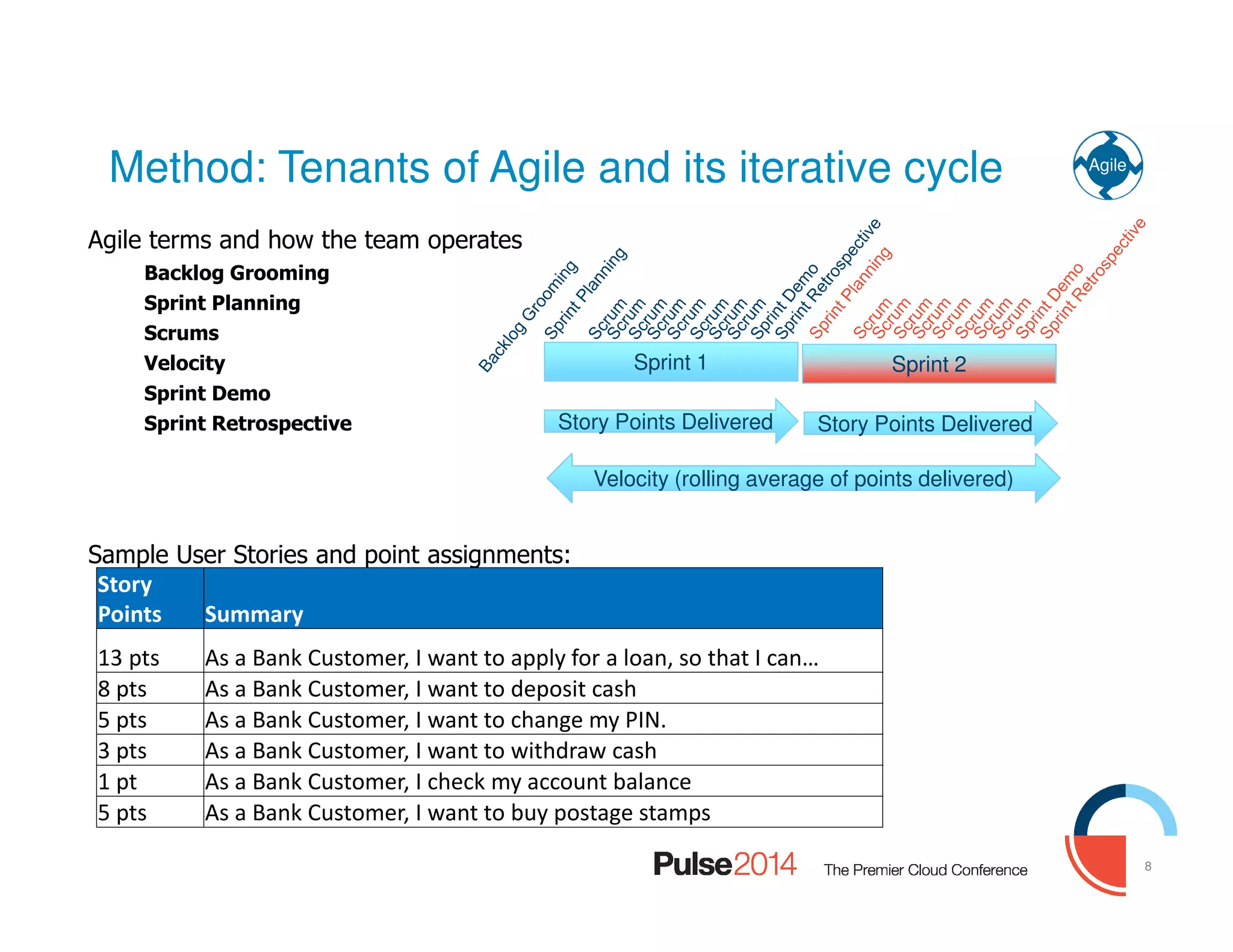 Method: Tenants of Agile and its iterative cycle

Agile

Agile terms and how the team operates

Backlog Grooming
Sprint Planning
Scrums
Velocity
Sprint Demo
Sprint Retrospective

Backlog Grooming
Sprint Planning
Scrum
Scrum
Scrum
Scrum
Scrum
Scrum
Scrum
Scrum
Sprint Demo
Sprint Retrospective
Sprint Planning
Scrum
Scrum
Scrum
Scrum
Scrum
Scrum
Scrum
Scrum
Sprint Demo
Sprint Retrospective

Sprint 1
Sprint 2

Story Points Delivered
Story Points Delivered

Velocity (rolling average of points delivered)

Sample User Stories and point assignments:

| Story Points | Summary |
|---|---|
| 13 pts | As a Bank Customer, I want to apply for a loan, so that I can… |
| 8 pts | As a Bank Customer, I want to deposit cash |
| 5 pts | As a Bank Customer, I want to change my PIN. |
| 3 pts | As a Bank Customer, I want to withdraw cash |
| 1 pt | As a Bank Customer, I check my account balance |
| 5 pts | As a Bank Customer, I want to buy postage stamps |

Pulse2014 The Premier Cloud Conference

8